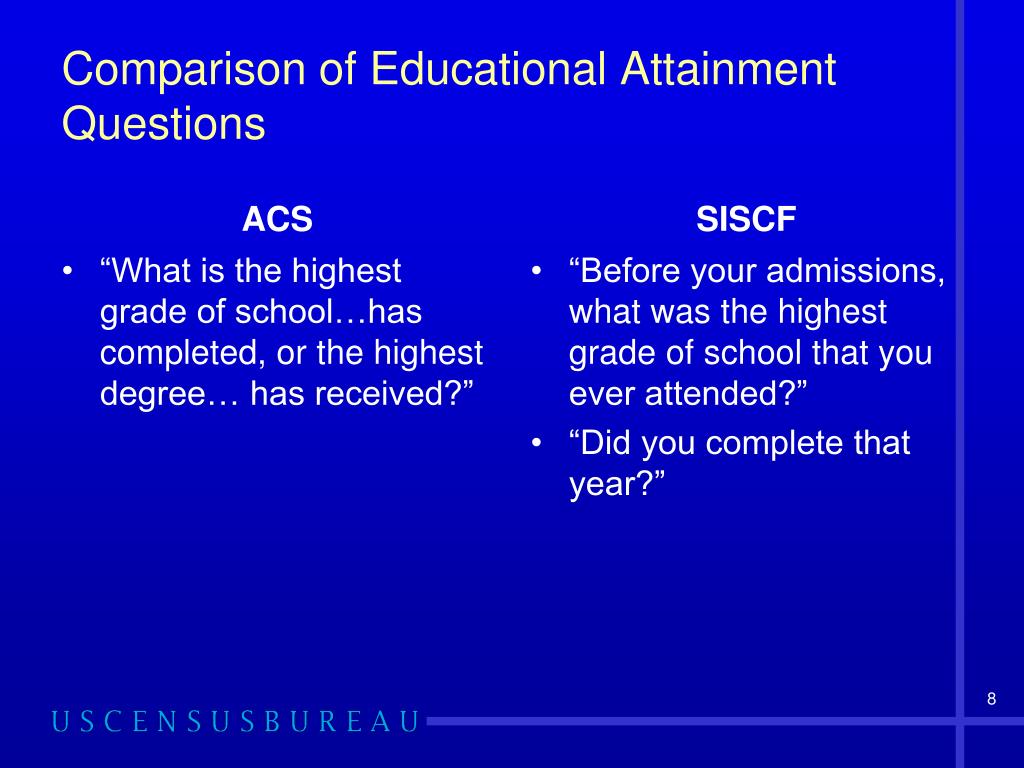 Comparison of Educational Attainment Questions

ACS

• “What is the highest grade of school…has completed, or the highest degree… has received?”

SISCF

• “Before your admissions, what was the highest grade of school that you ever attended?”
• “Did you complete that year?”

8

USCENSUSBUREAU